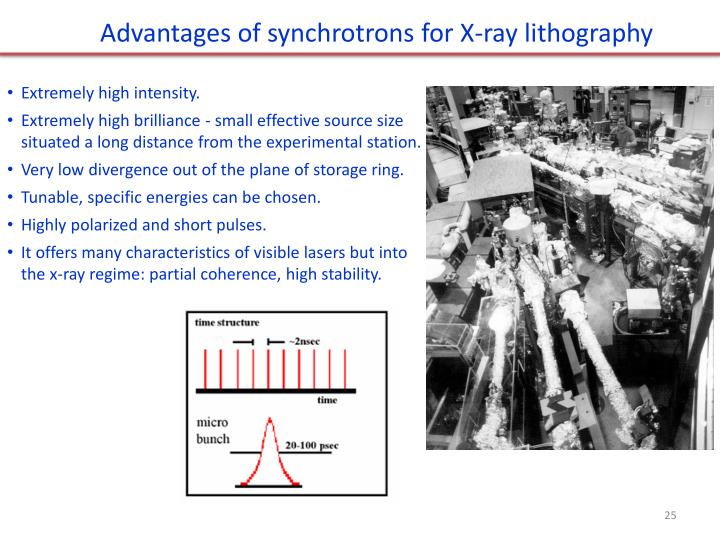 Advantages of synchrotrons for X-ray lithography

• Extremely high intensity.
• Extremely high brilliance - small effective source size situated a long distance from the experimental station.
• Very low divergence out of the plane of storage ring.
• Tunable, specific energies can be chosen.
• Highly polarized and short pulses.
• It offers many characteristics of visible lasers but into the x-ray regime: partial coherence, high stability.

time structure
~2nsec
time
micro bunch
20-100 psec

25